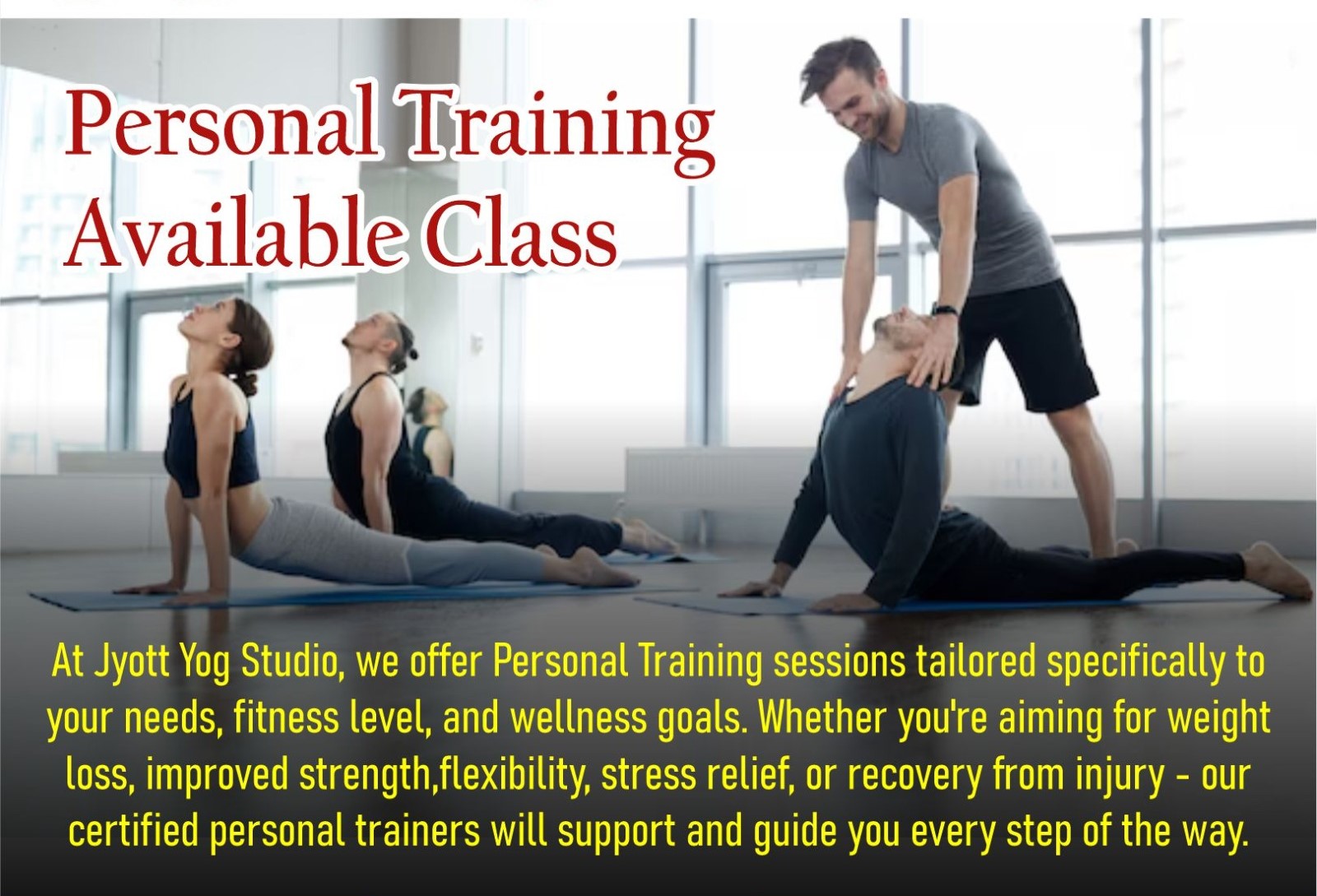 Personal Training
Available Class

At Jyott Yog Studio, we offer Personal Training sessions tailored specifically to your needs, fitness level, and wellness goals. Whether you're aiming for weight loss, improved strength,flexibility, stress relief, or recovery from injury - our certified personal trainers will support and guide you every step of the way.